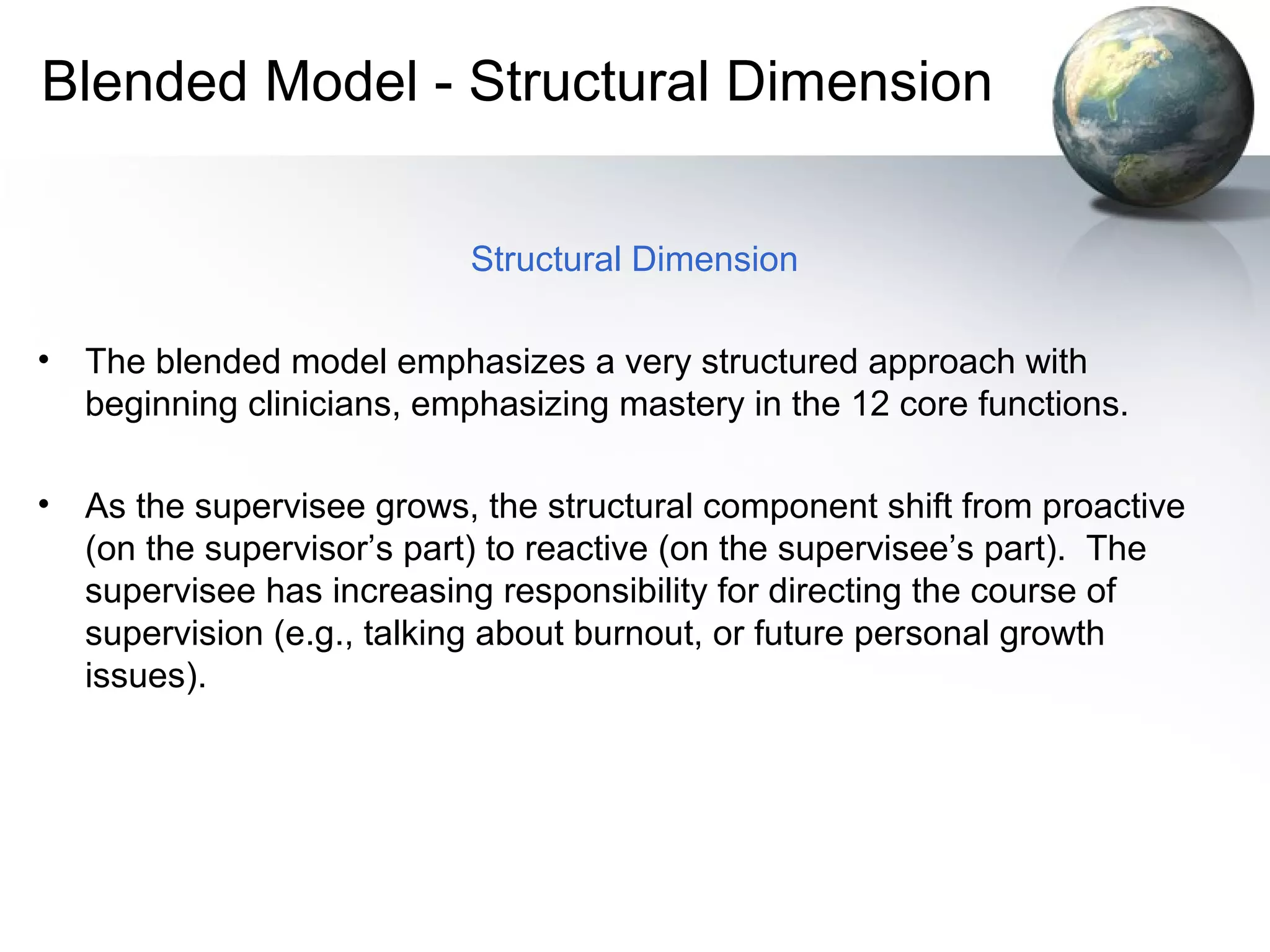 Blended Model - Structural Dimension

Structural Dimension

• The blended model emphasizes a very structured approach with beginning clinicians, emphasizing mastery in the 12 core functions.

• As the supervisee grows, the structural component shift from proactive (on the supervisor’s part) to reactive (on the supervisee’s part). The supervisee has increasing responsibility for directing the course of supervision (e.g., talking about burnout, or future personal growth issues).